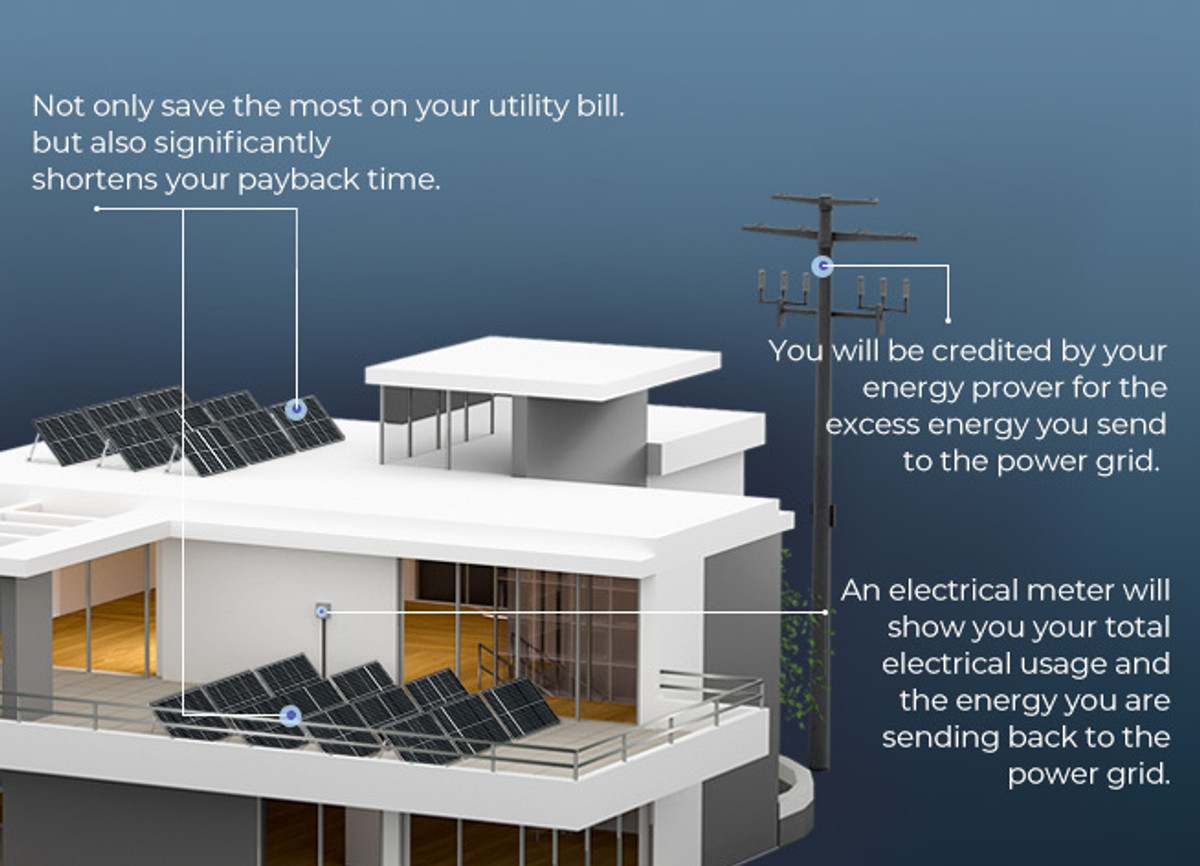 Not only save the most on your utility bill. but also significantly shortens your payback time.

You will be credited by your energy prover for the excess energy you send to the power grid.

An electrical meter will show you your total electrical usage and the energy you are sending back to the power grid.